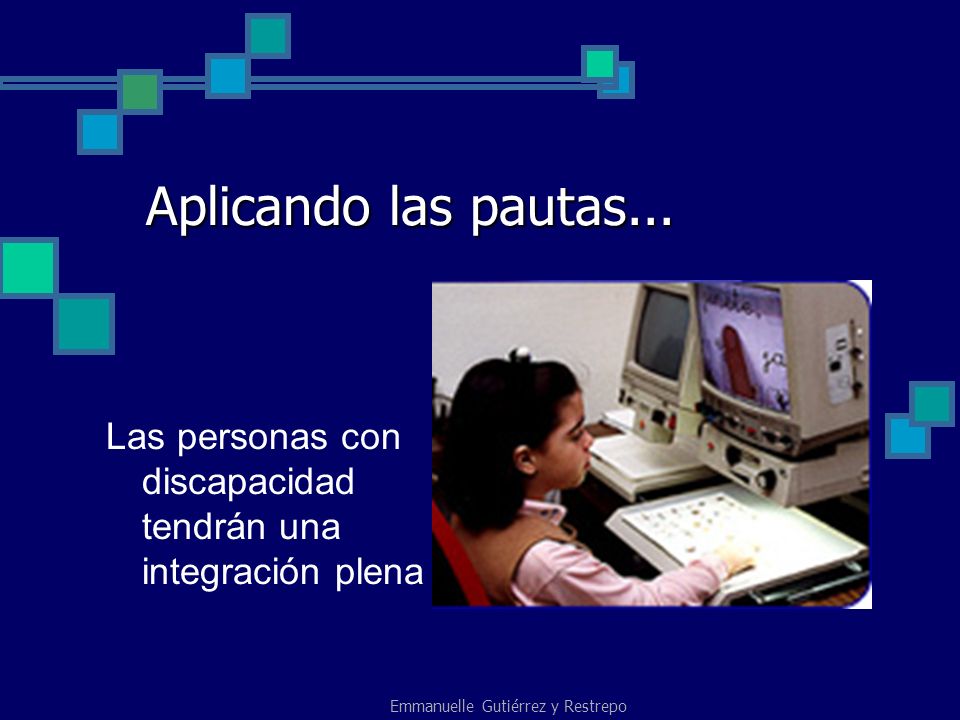 Aplicando las pautas...

Las personas con discapacidad tendrán una integración plena

Emmanuelle Gutiérrez y Restrepo